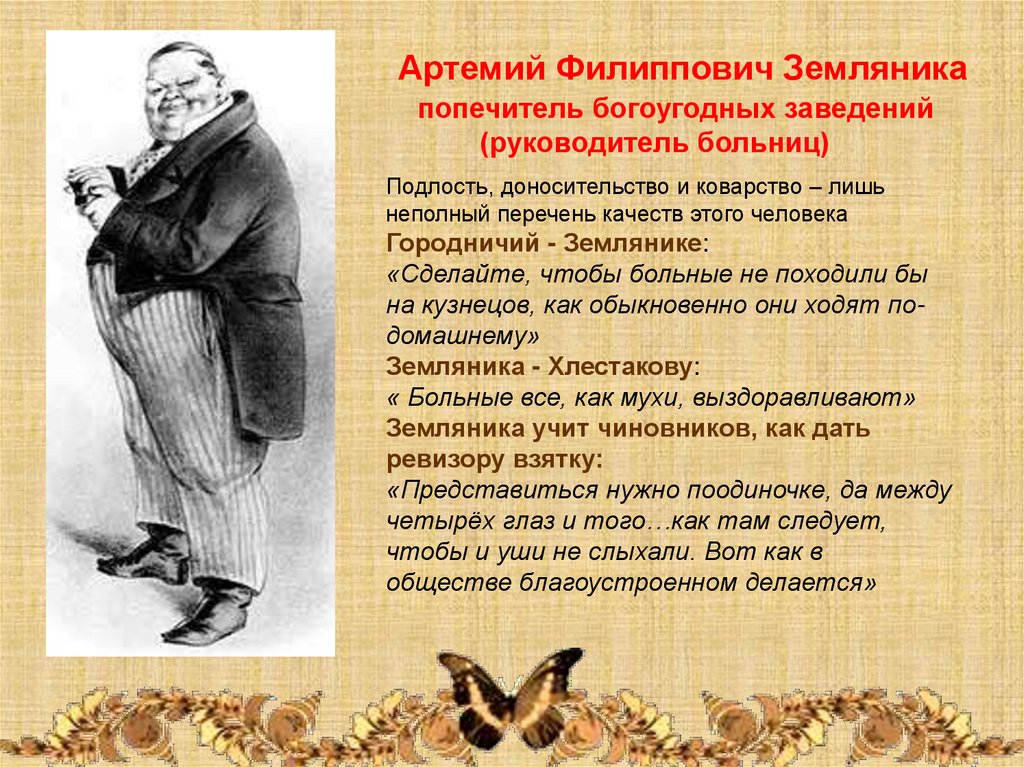 Артемий Филиппович Земляника
попечитель богоугодных заведений
(руководитель больниц)

Подлость, доносительство и коварство – лишь неполный перечень качеств этого человека
Городничий - Землянике:
«Сделайте, чтобы больные не походили бы на кузнецов, как обыкновенно они ходят по-домашнему»
Земляника - Хлестакову:
« Больные все, как мухи, выздоравливают»
Земляника учит чиновников, как дать ревизору взятку:
«Представиться нужно поодиночке, да между четырёх глаз и того…как там следует, чтобы и уши не слыхали. Вот как в обществе благоустроенном делается»